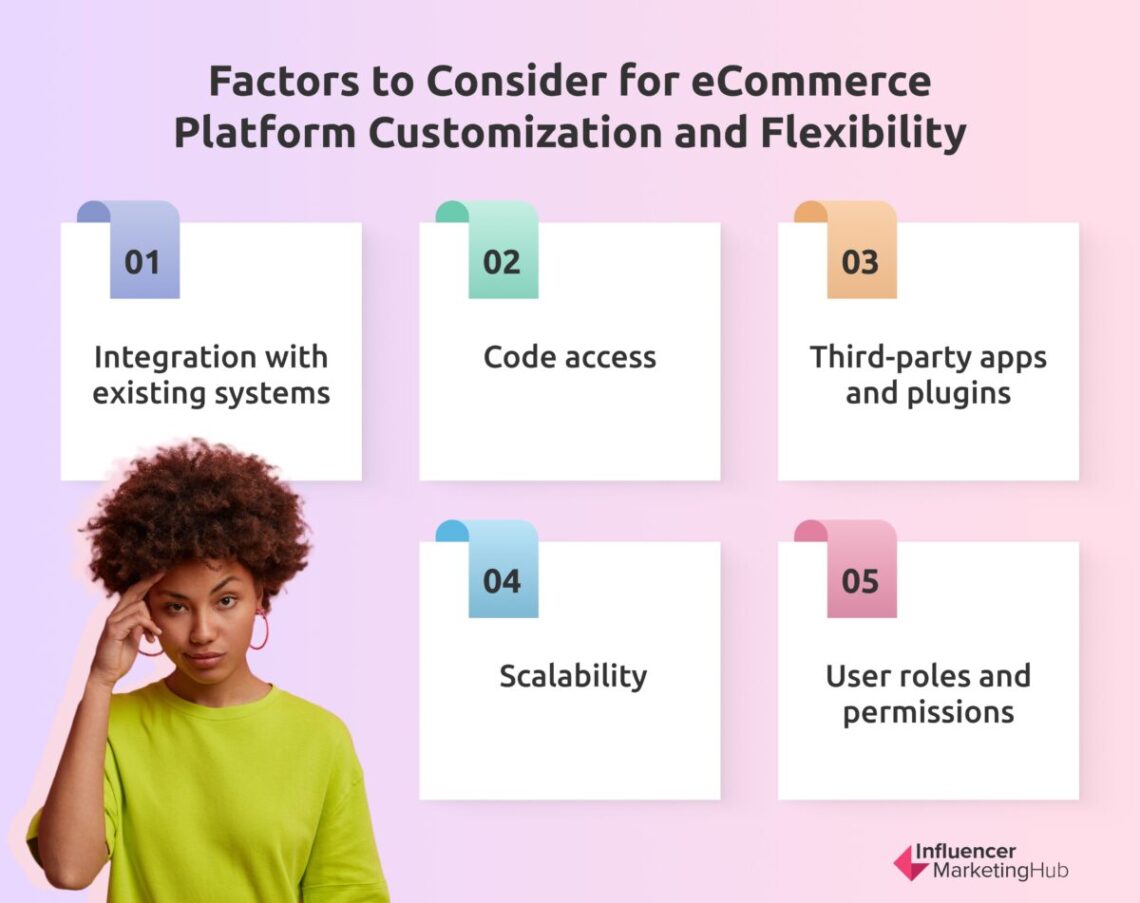 Factors to Consider for eCommerce Platform Customization and Flexibility

01

Integration with existing systems

02

Code access

03

Third-party apps and plugins

04

Scalability

05

User roles and permissions

Influencer MarketingHub